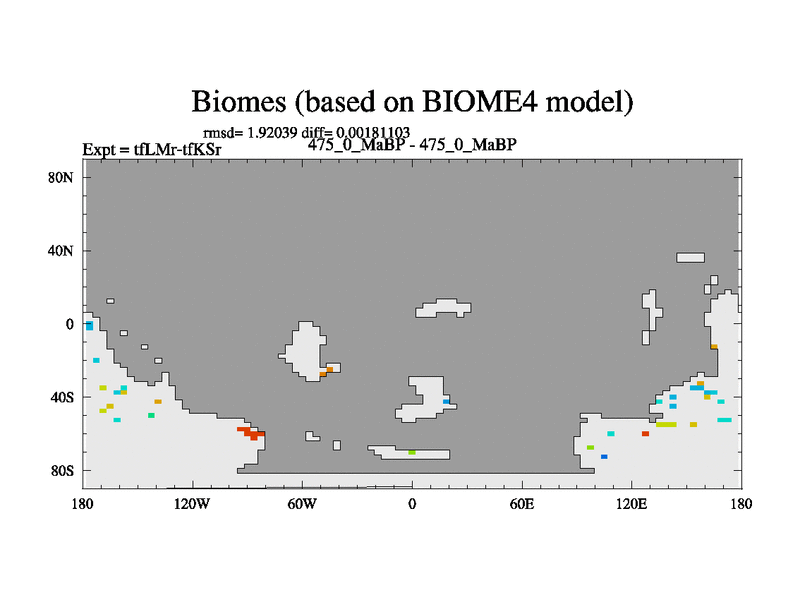 Biomes (based on BIOME4 model)

rmsd= 1.92039 diff= 0.00181103

Expt = tfLMr-tfKSr

475_0_MaBP - 475_0_MaBP

80N

40N

0

40S

80S

180

120W

60W

0

60E

120E

180